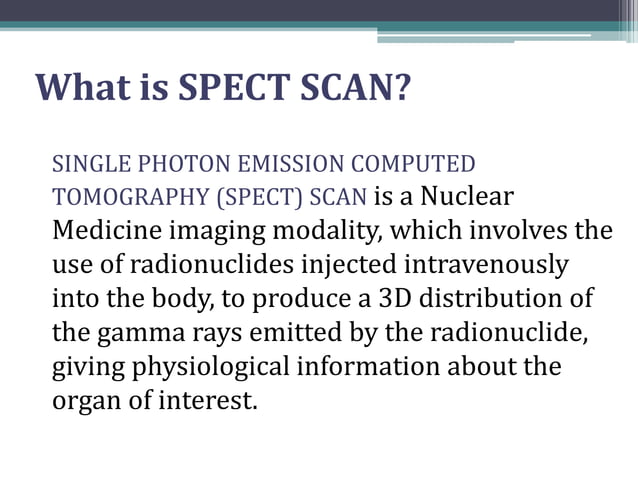 What is SPECT SCAN?

SINGLE PHOTON EMISSION COMPUTED TOMOGRAPHY (SPECT) SCAN is a Nuclear Medicine imaging modality, which involves the use of radionuclides injected intravenously into the body, to produce a 3D distribution of the gamma rays emitted by the radionuclide, giving physiological information about the organ of interest.